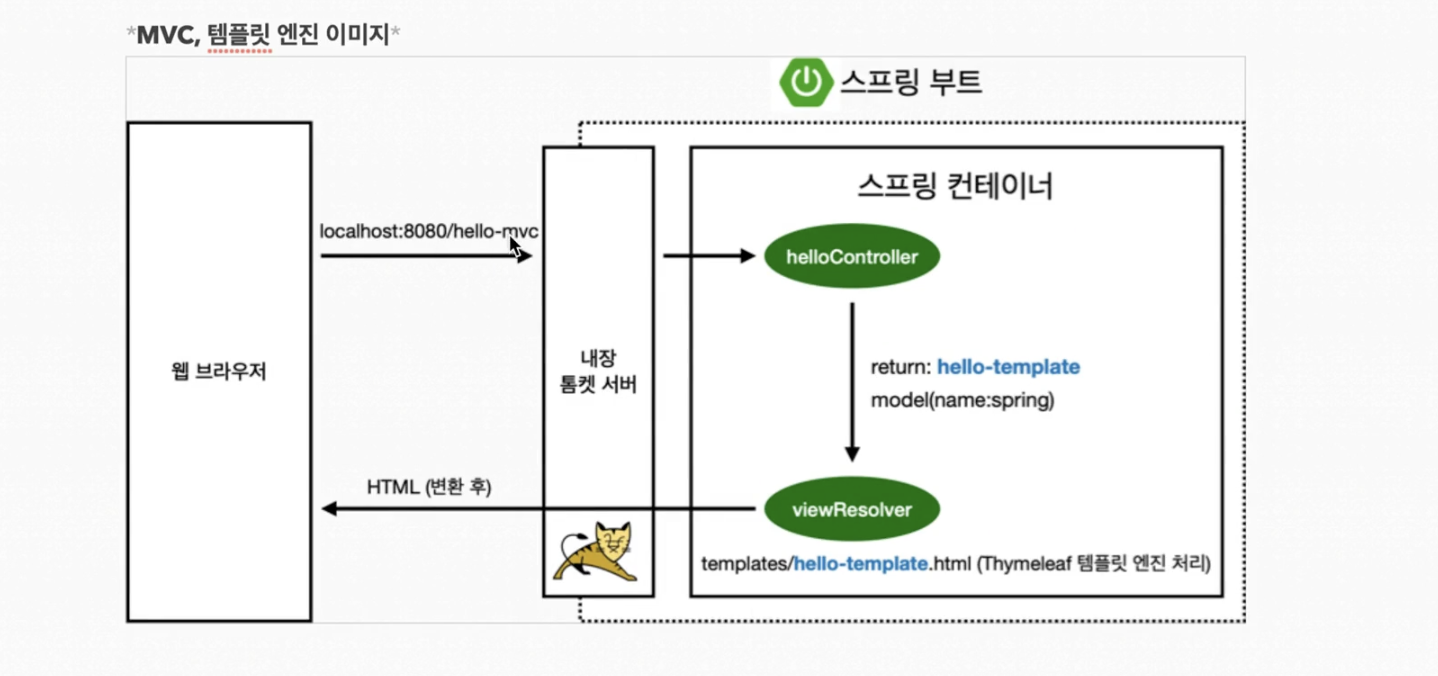 *MVC, 템플릿 엔진 이미지*

스프링 부트

웹 브라우저

localhost:8080/hello-mvc

내장
톰켓 서버

스프링 컨테이너

helloController

return: hello-template
model(name:spring)

viewResolver

HTML (변환 후)

templates/hello-template.html (Thymeleaf 템플릿 엔진 처리)